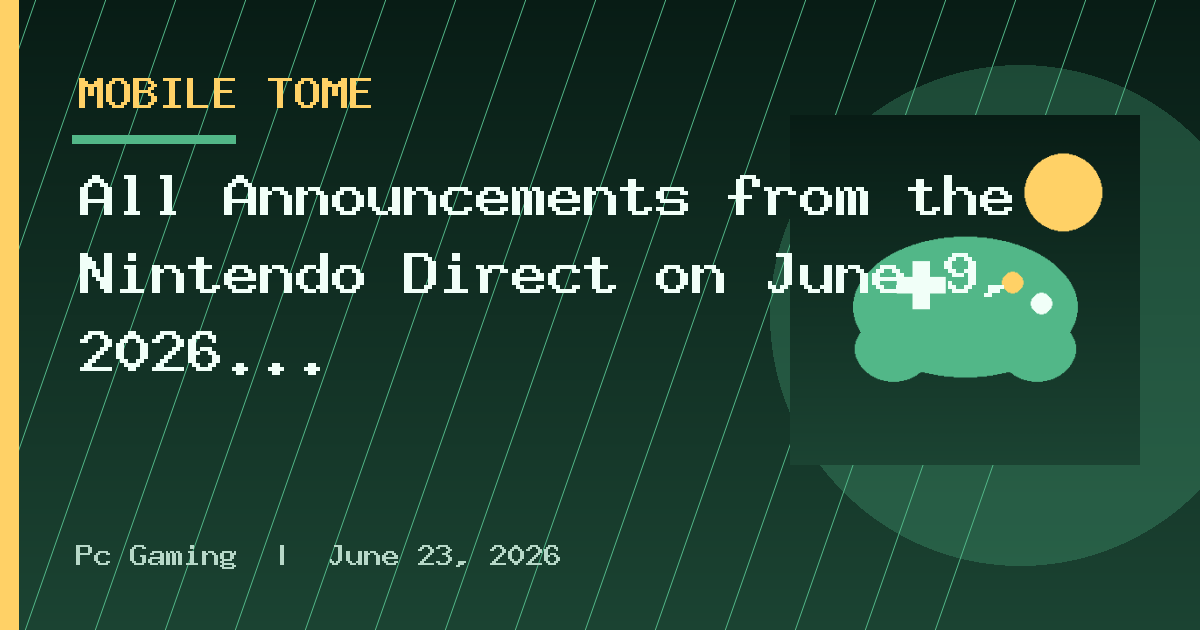 MOBILE TOME

All Announcements from the Nintendo Direct on June 9, 2026...

Pc Gaming | June 23, 2026